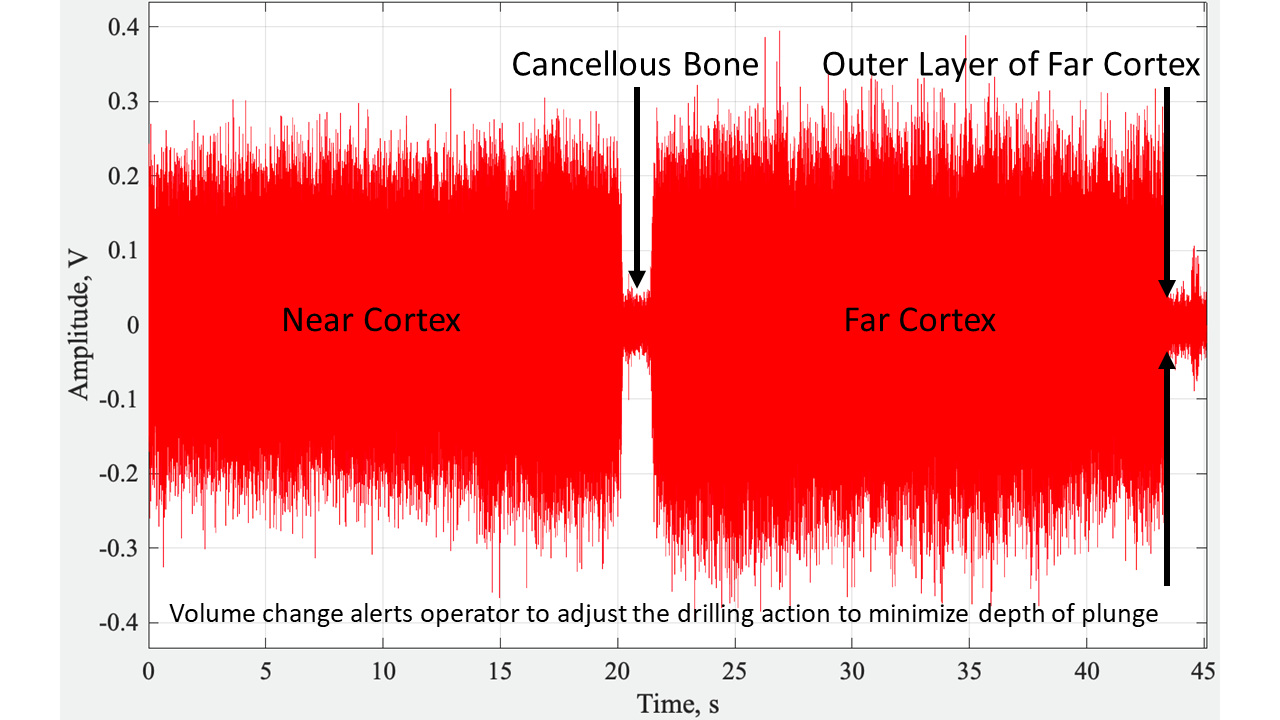 Cancellous Bone

Outer Layer of Far Cortex

Near Cortex

Far Cortex

Volume change alerts operator to adjust the drilling action to minimize depth of plunge

Amplitude, V

0.4
0.3
0.2
0.1
0
-0.1
-0.2
-0.3
-0.4

0
5
10
15
20
25
30
35
40
45

Time, s